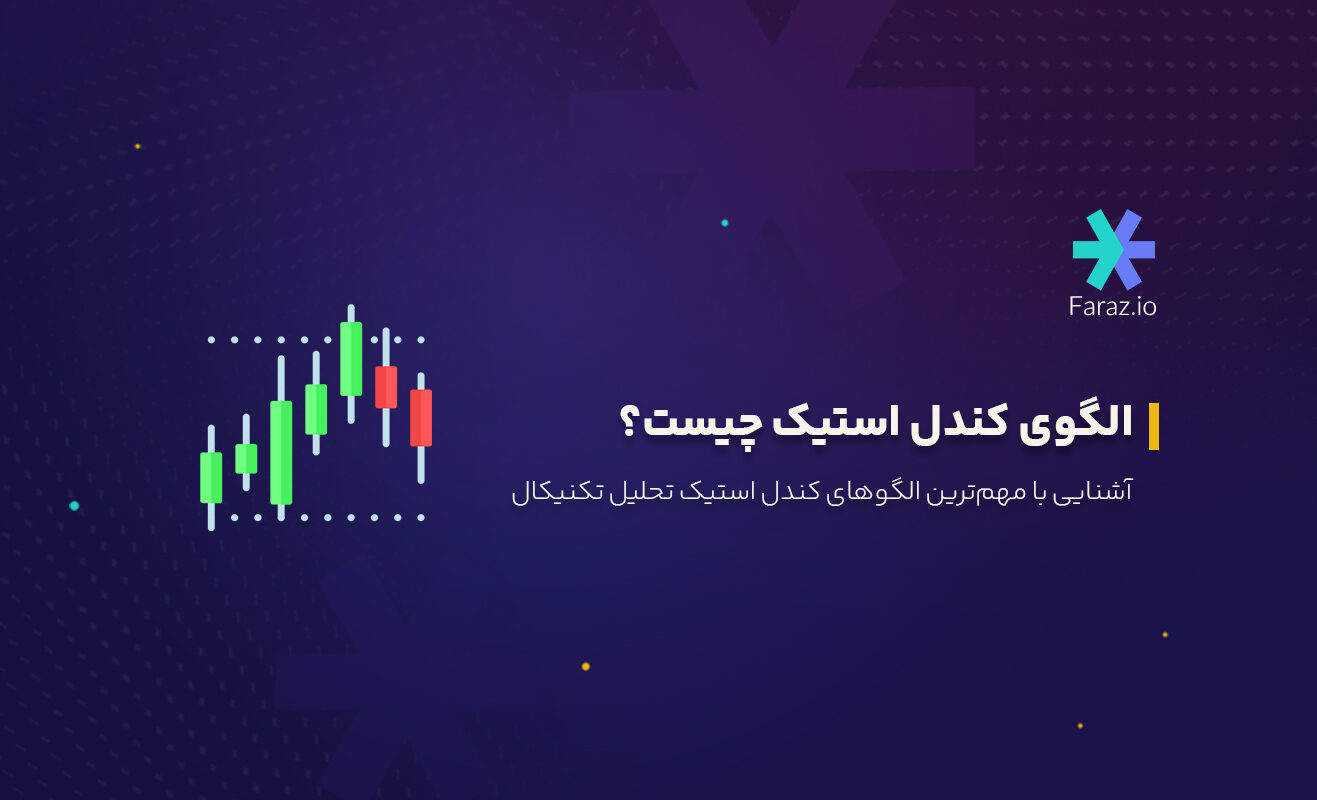 Faraz.io

الگوی کندل استیک چیست؟

آشنایی با مهم‌ترین الگوهای کندل استیک تحلیل تکنیکال